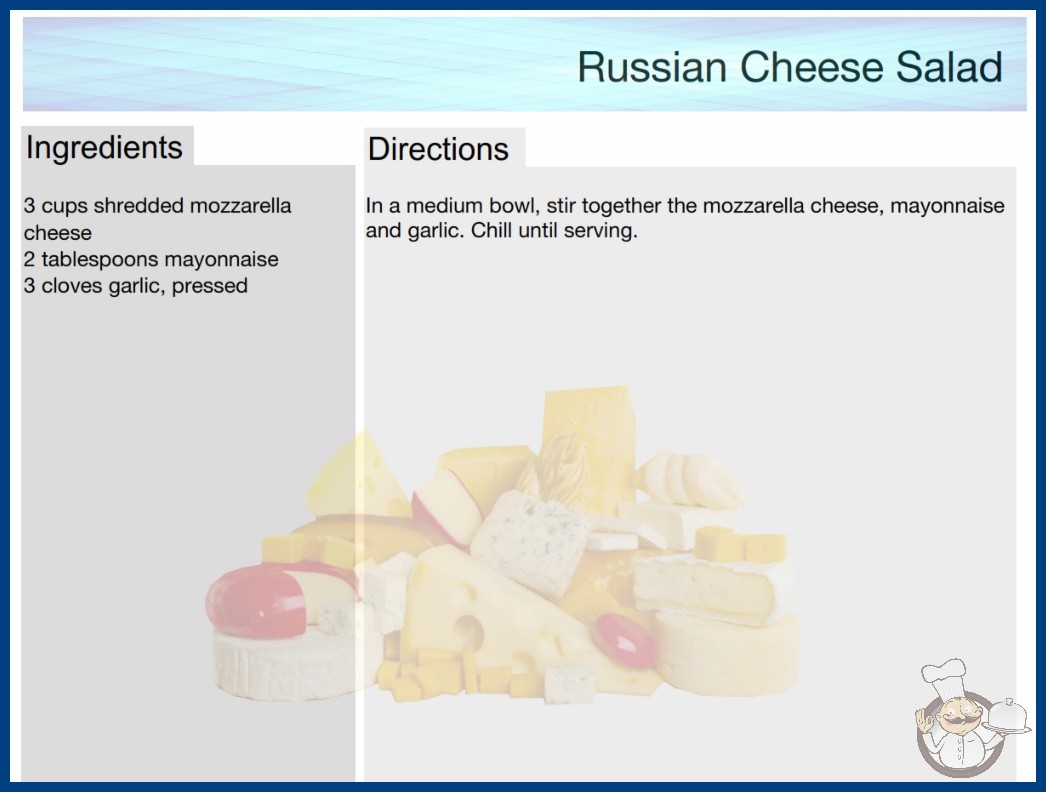 Russian Cheese Salad

Ingredients

3 cups shredded mozzarella cheese
2 tablespoons mayonnaise
3 cloves garlic, pressed

Directions

In a medium bowl, stir together the mozzarella cheese, mayonnaise and garlic. Chill until serving.